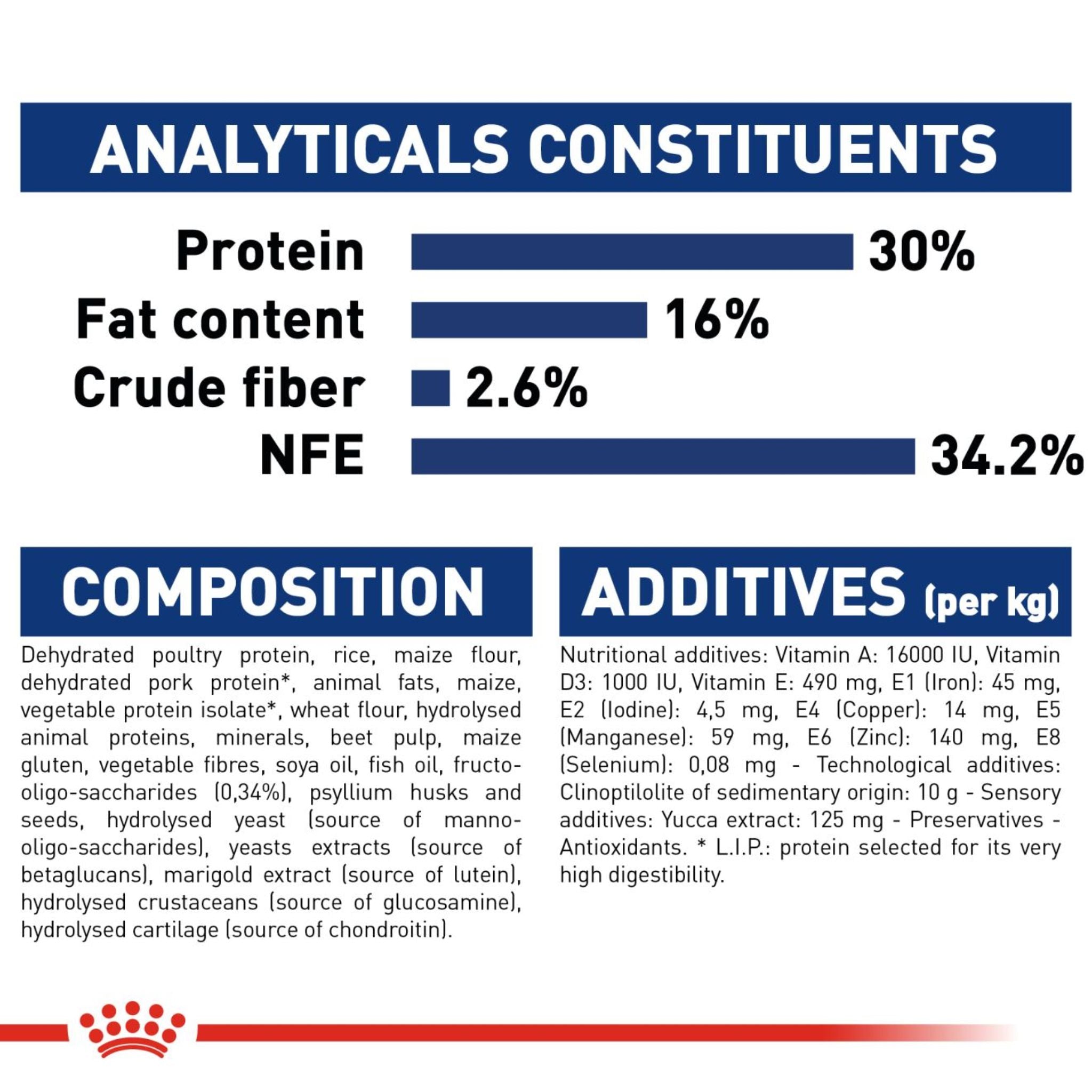 ANALYTICALS CONSTITUENTS

Protein 30%
Fat content 16%
Crude fiber 2.6%
NFE 34.2%

COMPOSITION

Dehydrated poultry protein, rice, maize flour, dehydrated pork protein*, animal fats, maize, vegetable protein isolate*, wheat flour, hydrolysed animal proteins, minerals, beet pulp, maize gluten, vegetable fibres, soya oil, fish oil, fructo-oligo-saccharides (0,34%), psyllium husks and seeds, hydrolysed yeast (source of manno-oligo-saccharides), yeasts extracts (source of betaglucans), marigold extract (source of lutein), hydrolysed crustaceans (source of glucosamine), hydrolysed cartilage (source of chondroitin).

ADDITIVES (per kg)

Nutritional additives: Vitamin A: 16000 IU, Vitamin D3: 1000 IU, Vitamin E: 490 mg, E1 (Iron): 45 mg, E2 (Iodine): 4,5 mg, E4 (Copper): 14 mg, E5 (Manganese): 59 mg, E6 (Zinc): 140 mg, E8 (Selenium): 0,08 mg - Technological additives: Clinoptilolite of sedimentary origin: 10 g - Sensory additives: Yucca extract: 125 mg - Preservatives - Antioxidants. * L.I.P.: protein selected for its very high digestibility.